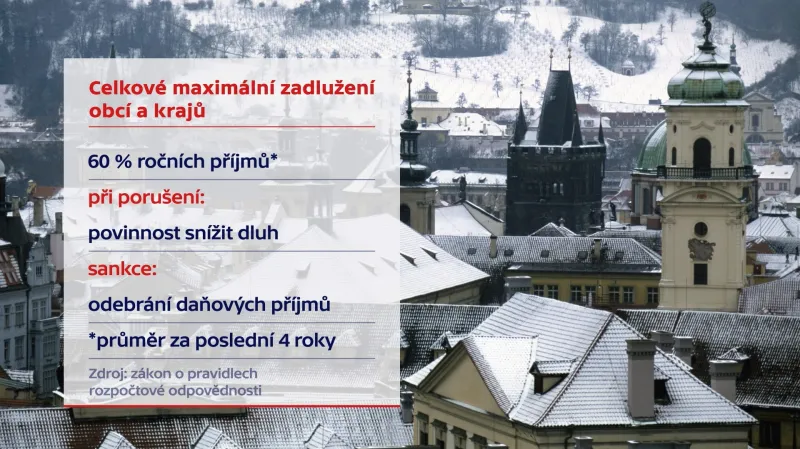 Celkové maximální zadlužení obcí a krajů

60 % ročních příjmů*

při porušení:

povinnost snížit dluh

sankce:

odebrání daňových příjmů

*průměr za poslední 4 roky

Zdroj: zákon o pravidlech rozpočtové odpovědnosti